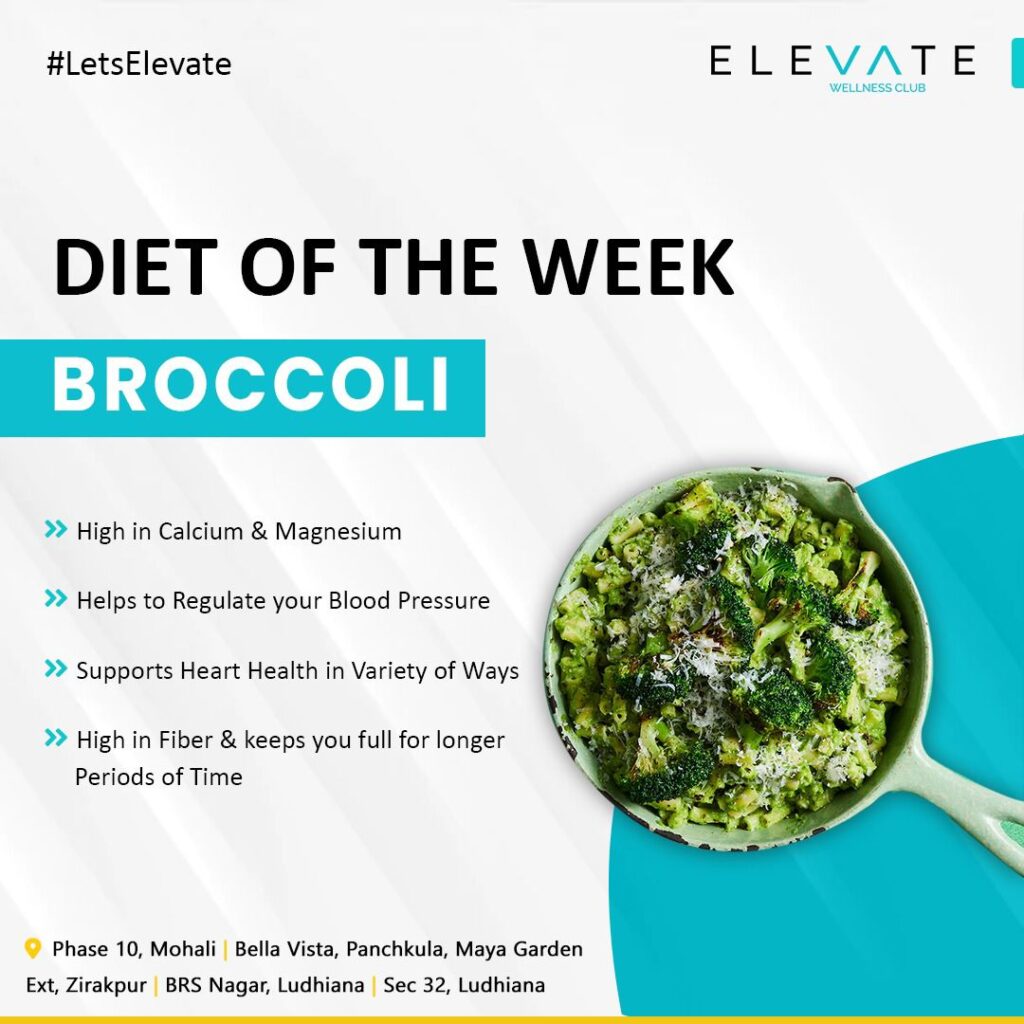 #LetsElevate

ELEVATE
WELLNESS CLUB

DIET OF THE WEEK

BROCCOLI

High in Calcium & Magnesium

Helps to Regulate your Blood Pressure

Supports Heart Health in Variety of Ways

High in Fiber & keeps you full for longer Periods of Time

Phase 10, Mohali | Bella Vista, Panchkula, Maya Garden Ext, Zirakpur | BRS Nagar, Ludhiana | Sec 32, Ludhiana